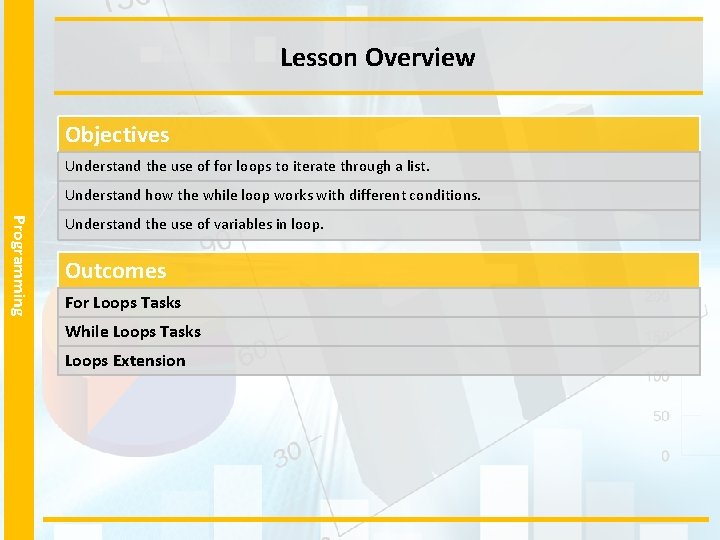 Programming

Lesson Overview

Objectives

Understand the use of for loops to iterate through a list.

Understand how the while loop works with different conditions.

Understand the use of variables in loop.

Outcomes

For Loops Tasks

While Loops Tasks

Loops Extension